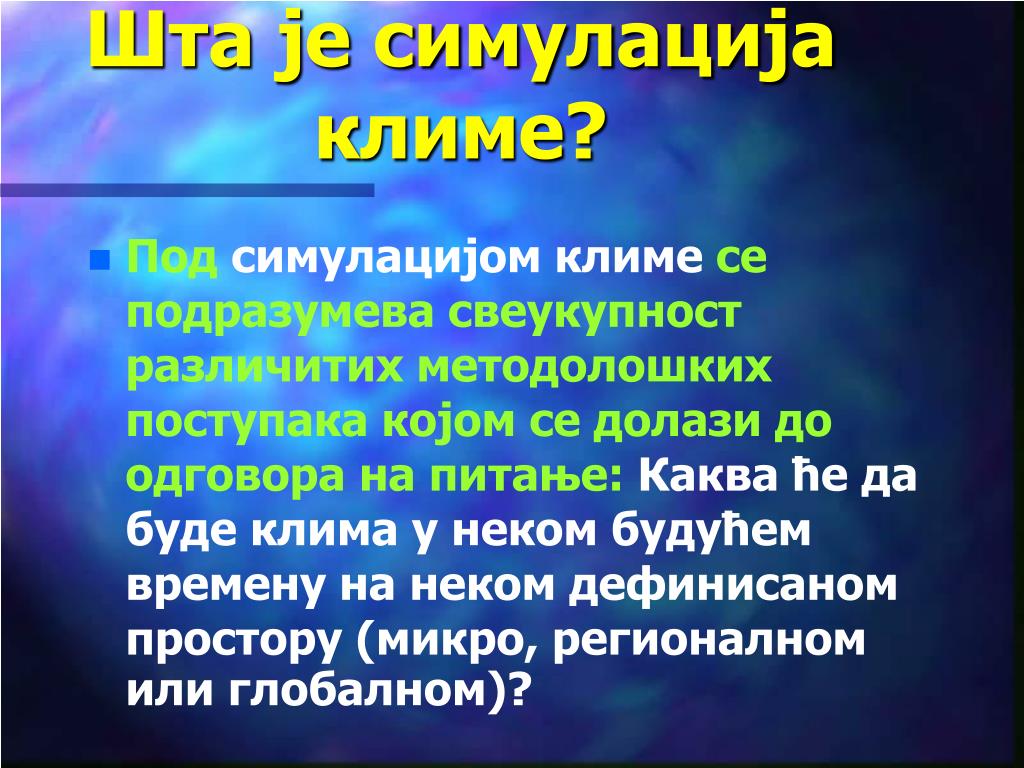 Шта је симулација климе?

Под симулацијом климе се подразумева свеукупност различитих методолошких поступака којом се долази до одговора на питање: Каква ће да буде клима у неком будућем времену на неком дефинисаном простору (микро, регионалном или глобалном)?